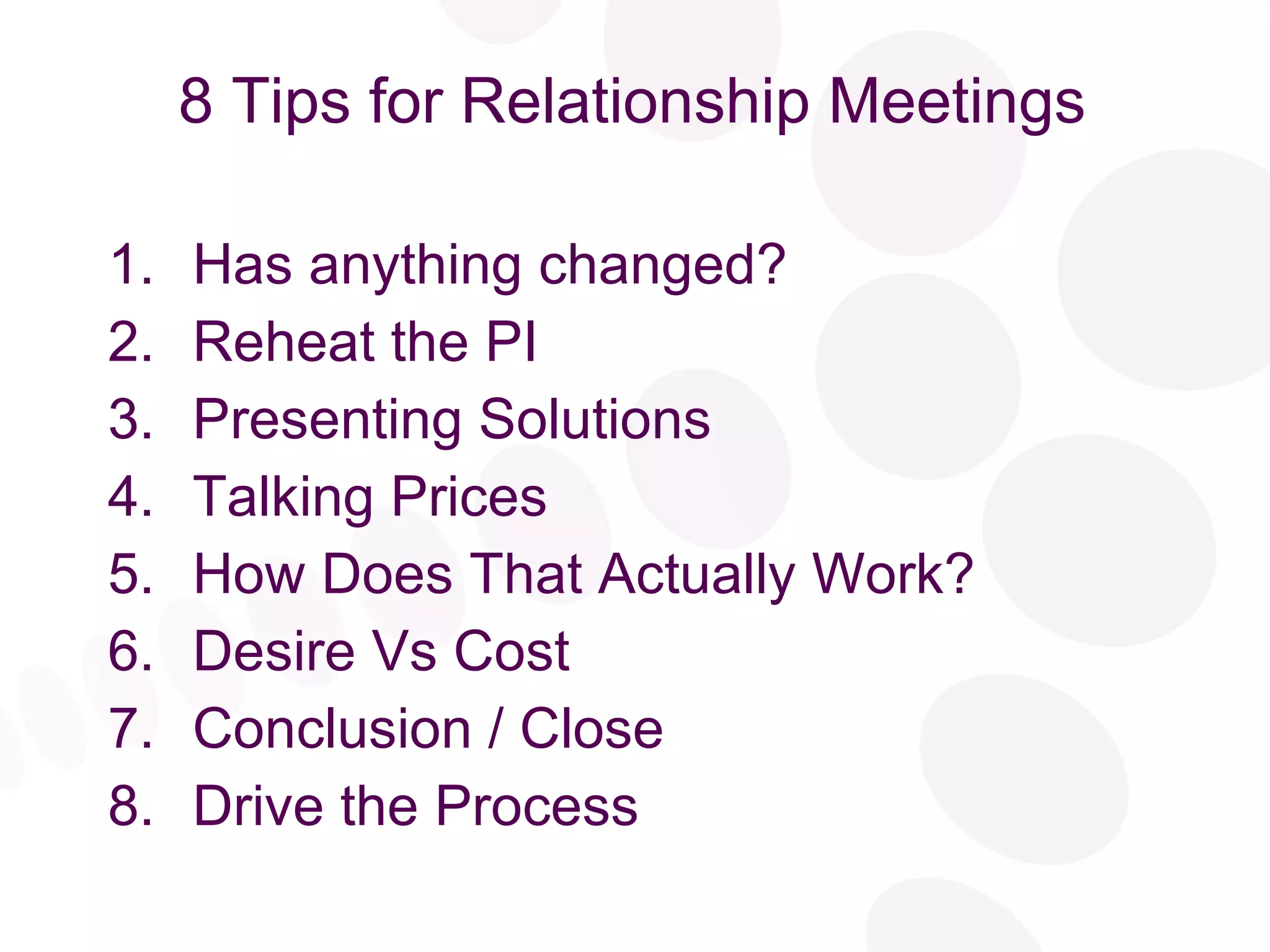 8 Tips for Relationship Meetings

1. Has anything changed?
2. Reheat the PI
3. Presenting Solutions
4. Talking Prices
5. How Does That Actually Work?
6. Desire Vs Cost
7. Conclusion / Close
8. Drive the Process